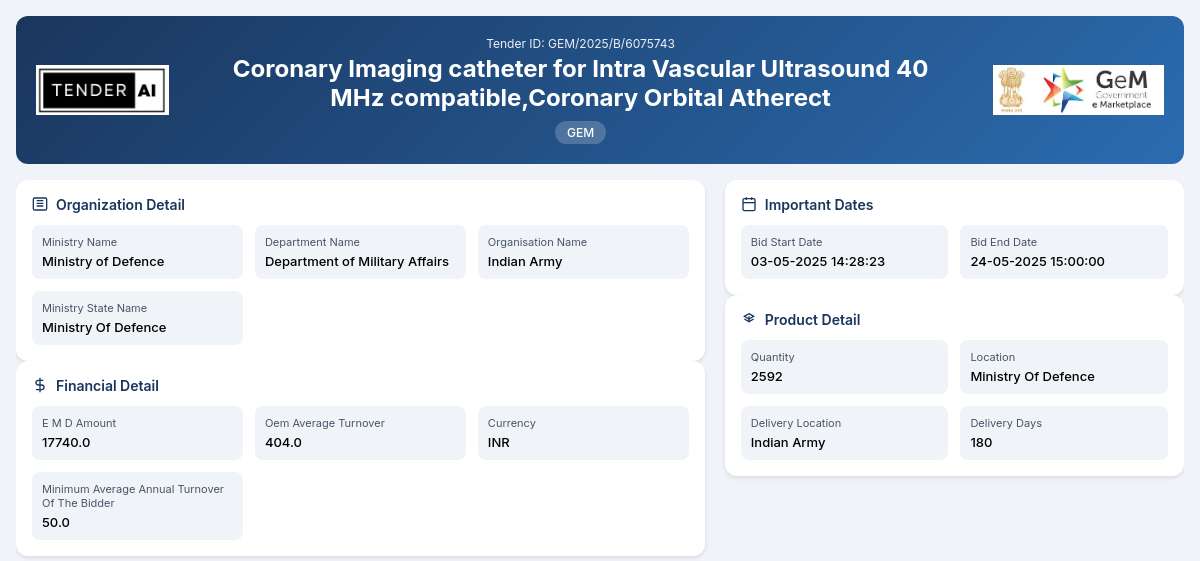 TENDER AI

Tender ID: GEM/2025/B/6075743

Coronary Imaging catheter for Intra Vascular Ultrasound 40 MHz compatible,Coronary Orbital Atherect

GEM

GeM Government e Marketplace

Organization Detail

Ministry Name
Ministry of Defence

Department Name
Department of Military Affairs

Organisation Name
Indian Army

Ministry State Name
Ministry Of Defence

Financial Detail

E M D Amount
17740.0

Oem Average Turnover
404.0

Currency
INR

Minimum Average Annual Turnover Of The Bidder
50.0

Important Dates

Bid Start Date
03-05-2025 14:28:23

Bid End Date
24-05-2025 15:00:00

Product Detail

Quantity
2592

Location
Ministry Of Defence

Delivery Location
Indian Army

Delivery Days
180